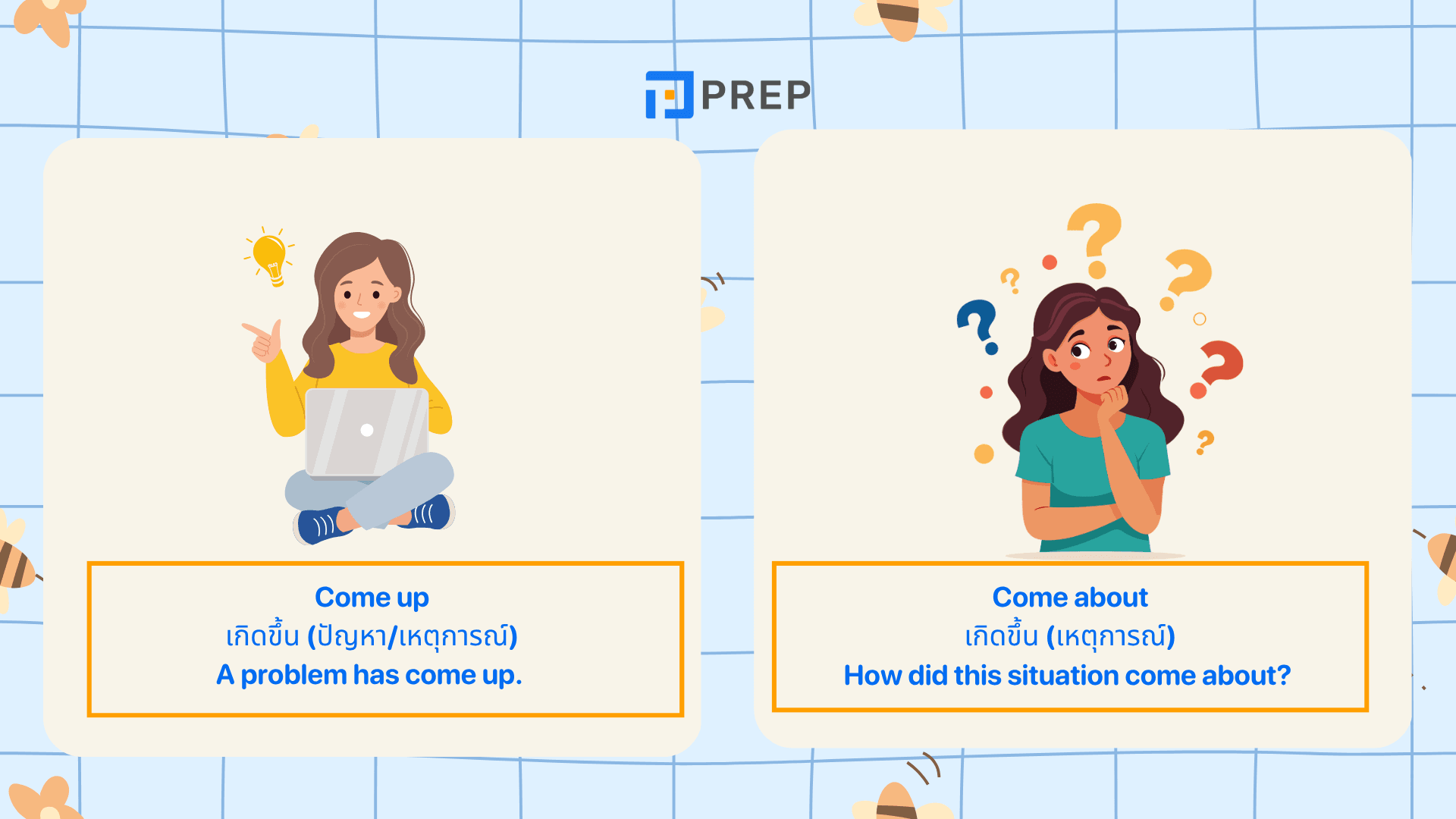 PREP

Come up
เกิดขึ้น (ปัญหา/เหตุการณ์)
A problem has come up.

Come about
เกิดขึ้น (เหตุการณ์)
How did this situation come about?